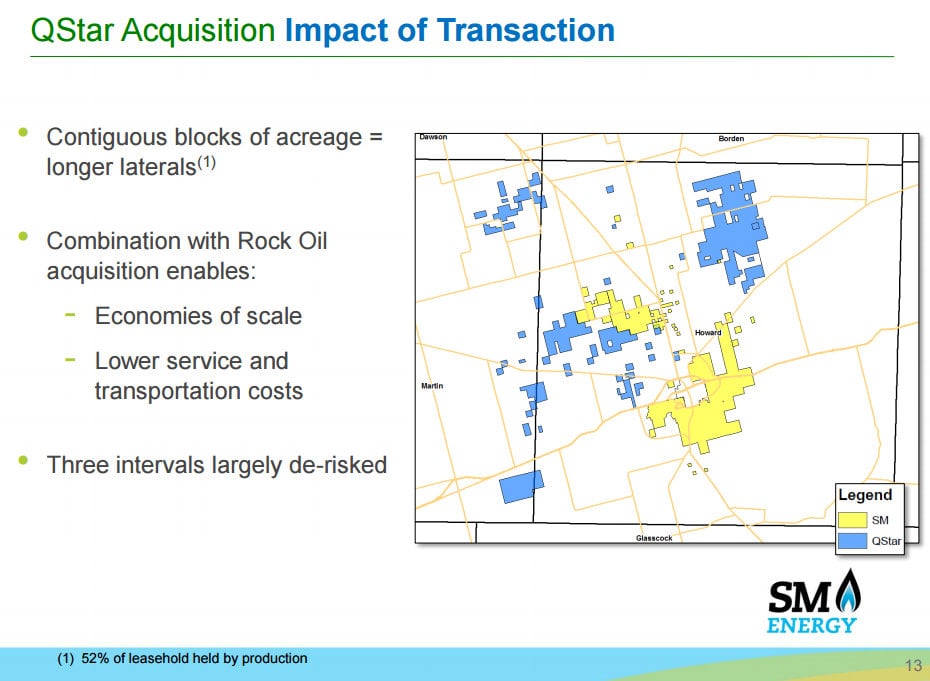 QStar Acquisition Impact of Transaction

• Contiguous blocks of acreage = longer laterals$^{(1)}$

• Combination with Rock Oil acquisition enables:

- Economies of scale

- Lower service and transportation costs

• Three intervals largely de-risked

Dawson

Borden

Howard

Martin

Glasscock

Legend

SM

QStar

SM ENERGY

(1) 52% of leasehold held by production

13